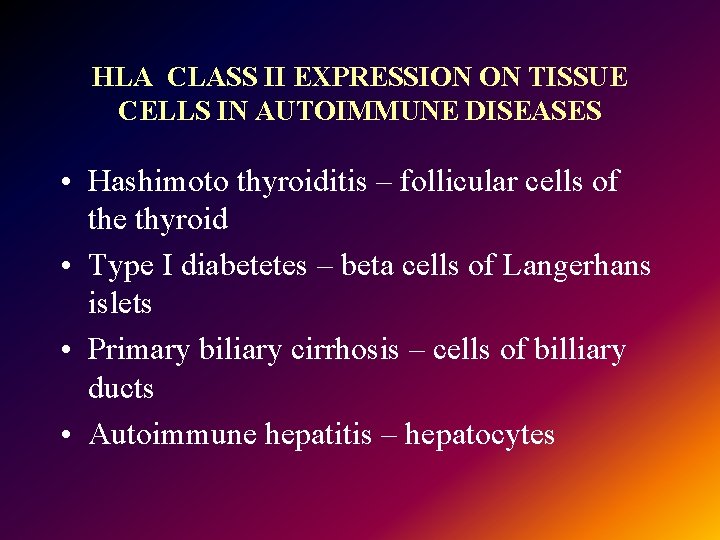 HLA CLASS II EXPRESSION ON TISSUE CELLS IN AUTOIMMUNE DISEASES

• Hashimoto thyroiditis – follicular cells of the thyroid
• Type I diabetetes – beta cells of Langerhans islets
• Primary biliary cirrhosis – cells of billiary ducts
• Autoimmune hepatitis – hepatocytes